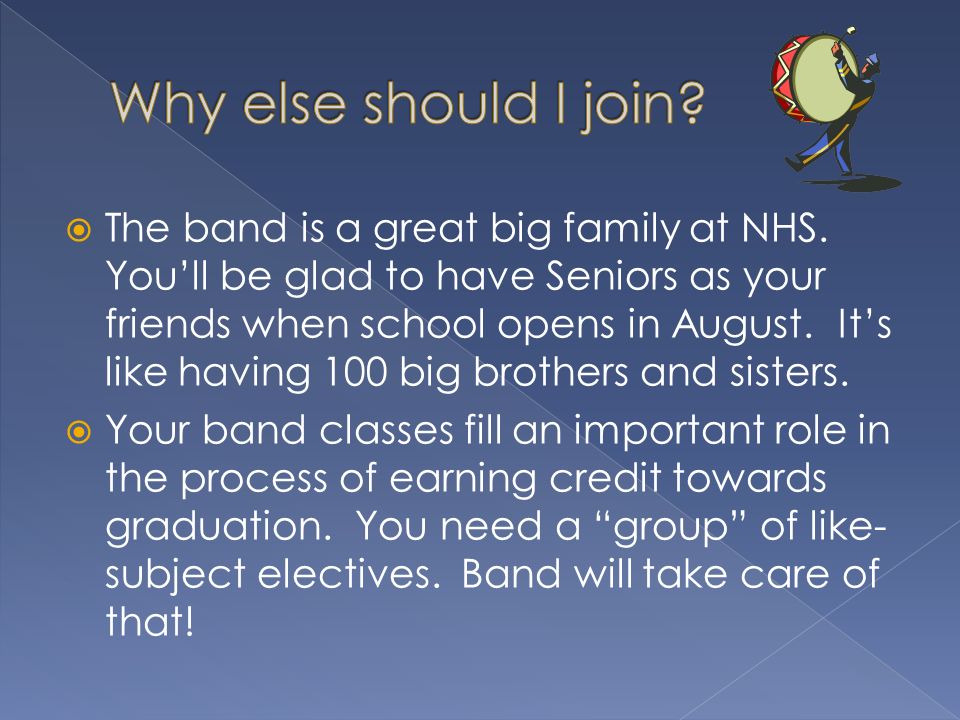 Why else should I join?

The band is a great big family at NHS. You'll be glad to have Seniors as your friends when school opens in August. It's like having 100 big brothers and sisters.

Your band classes fill an important role in the process of earning credit towards graduation. You need a "group" of like-subject electives. Band will take care of that!